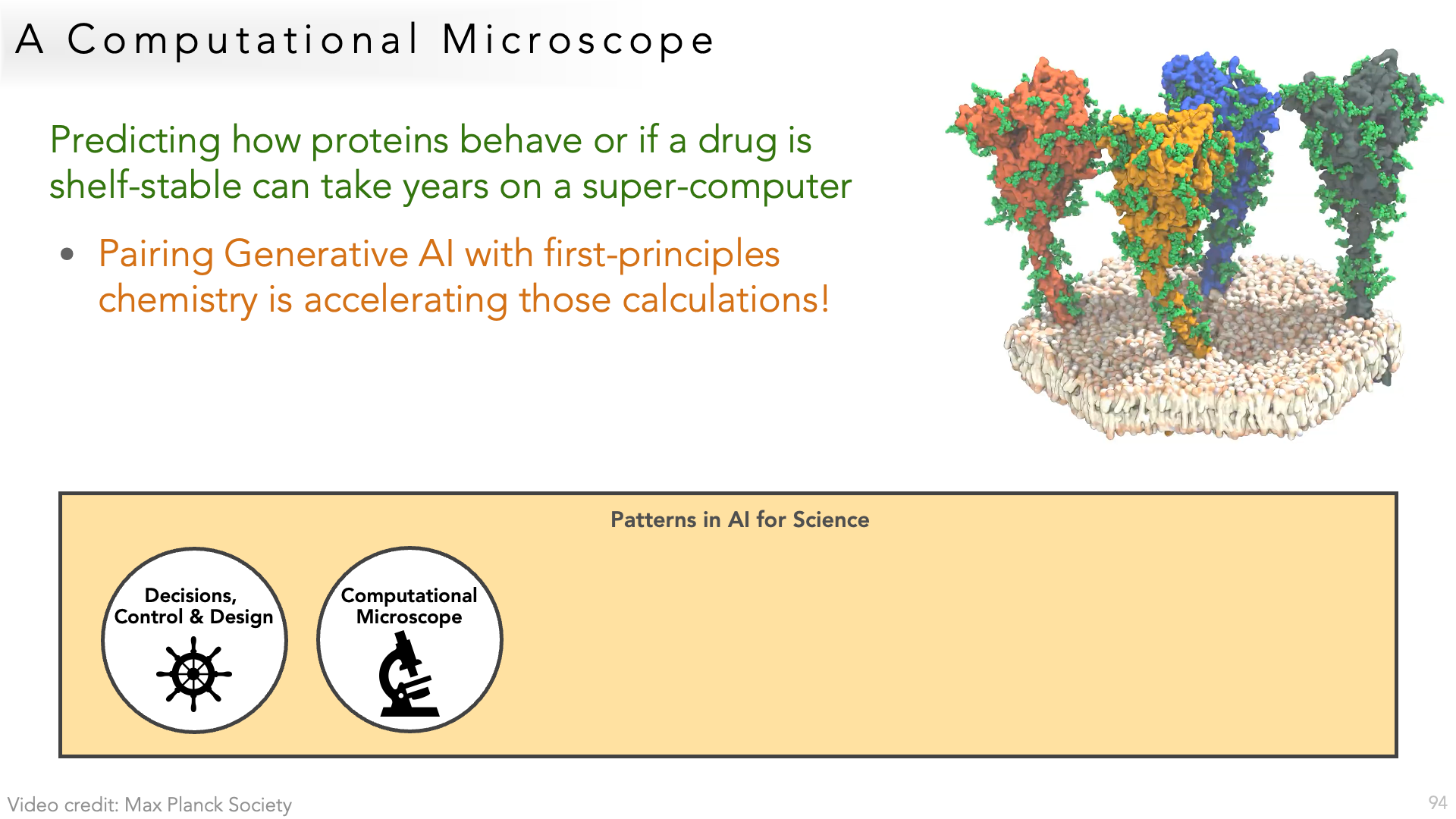 A Computational Microscope

Predicting how proteins behave or if a drug is shelf-stable can take years on a super-computer

• Pairing Generative AI with first-principles chemistry is accelerating those calculations!

Patterns in AI for Science

Decisions, Control & Design

Computational Microscope

Video credit: Max Planck Society

94